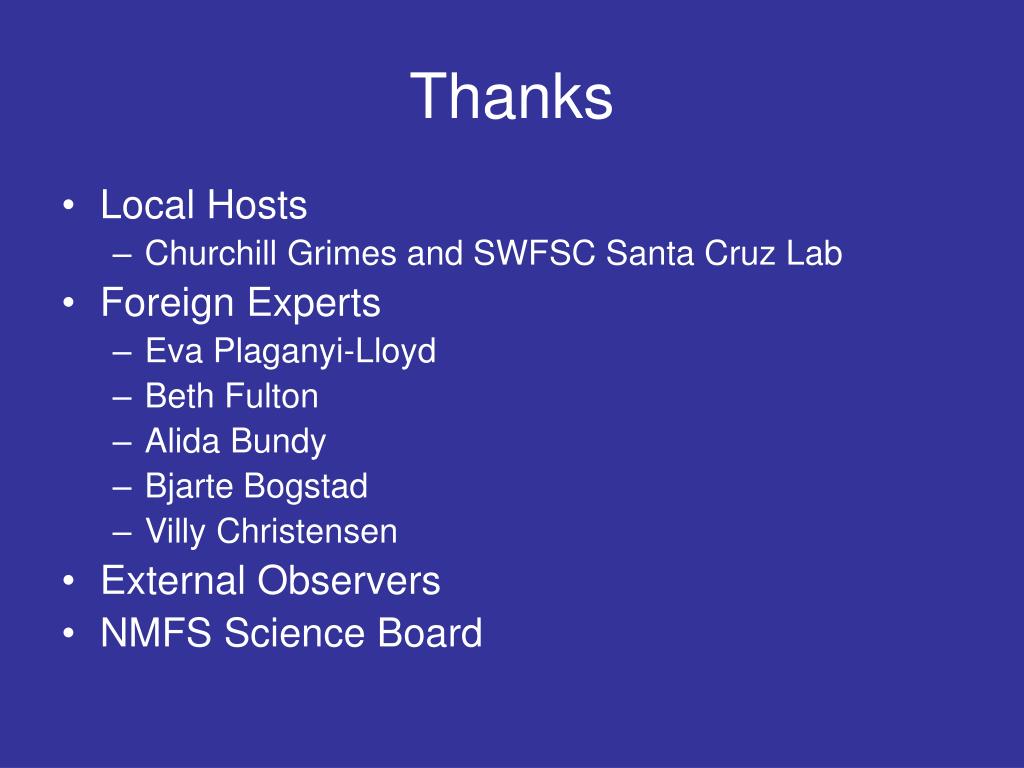 Thanks

• Local Hosts
– Churchill Grimes and SWFSC Santa Cruz Lab
• Foreign Experts
– Eva Plaganyi-Lloyd
– Beth Fulton
– Alida Bundy
– Bjarte Bogstad
– Villy Christensen
• External Observers
• NMFS Science Board